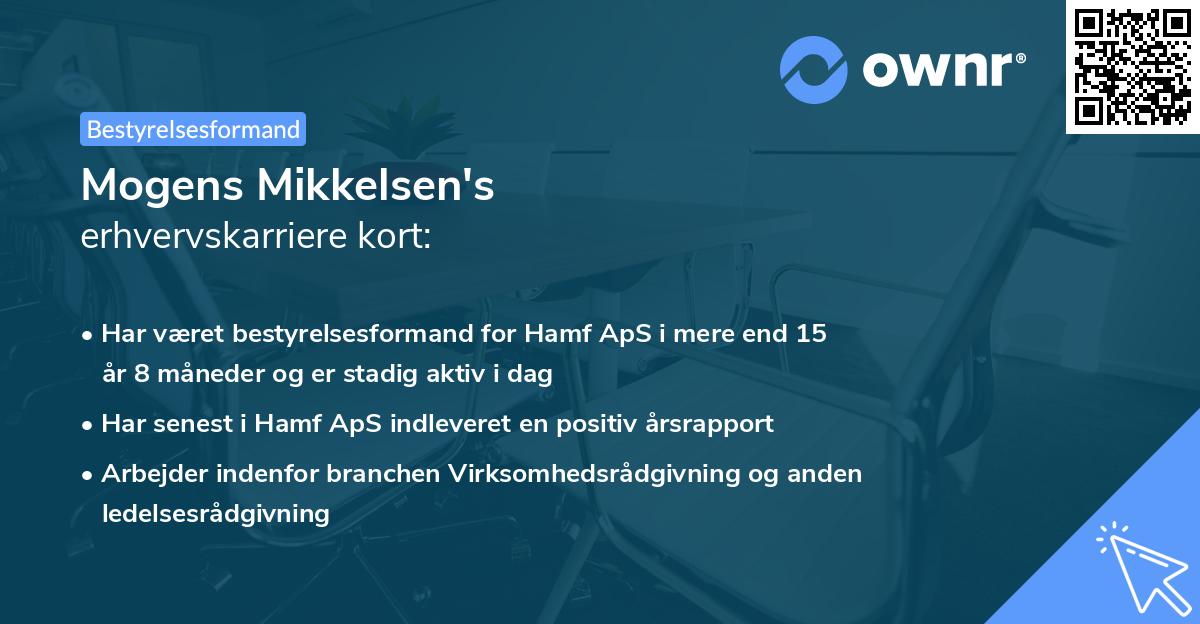 ownr®

Bestyrelsesformand

Mogens Mikkelsen's
erhvervskarriere kort:

• Har været bestyrelsesformand for Hamf ApS i mere end 15 år 8 måneder og er stadig aktiv i dag

• Har senest i Hamf ApS indleveret en positiv årsrapport

• Arbejder indenfor branchen Virksomhedsrådgivning og anden ledelsesrådgivning